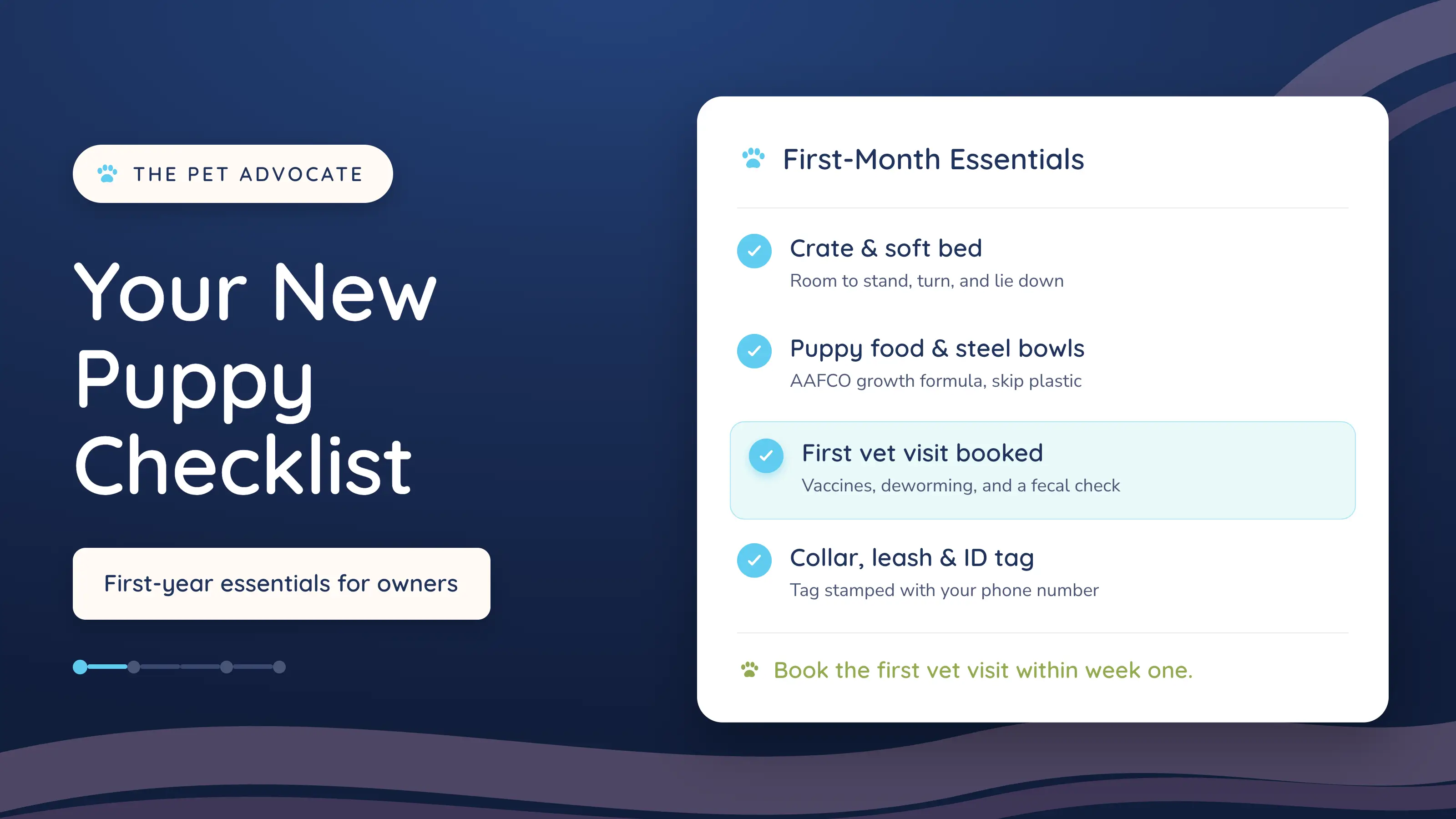 THE PET ADVOCATE

Your New Puppy Checklist

First-year essentials for owners

First-Month Essentials

Crate & soft bed
Room to stand, turn, and lie down

Puppy food & steel bowls
AAFCO growth formula, skip plastic

First vet visit booked
Vaccines, deworming, and a fecal check

Collar, leash & ID tag
Tag stamped with your phone number

Book the first vet visit within week one.